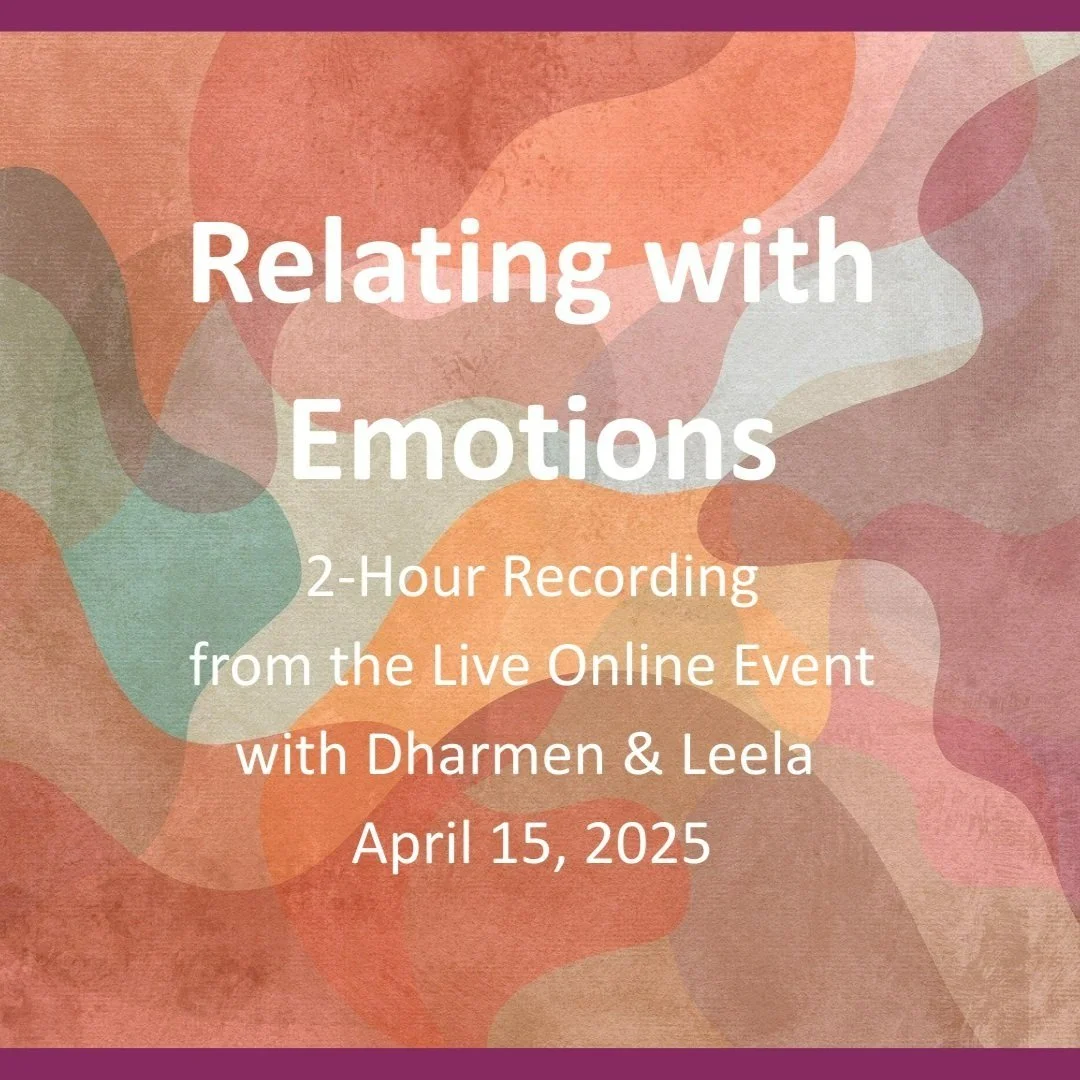 Relating with Emotions

2-Hour Recording
from the Live Online Event
with Dharmen & Leela
April 15, 2025